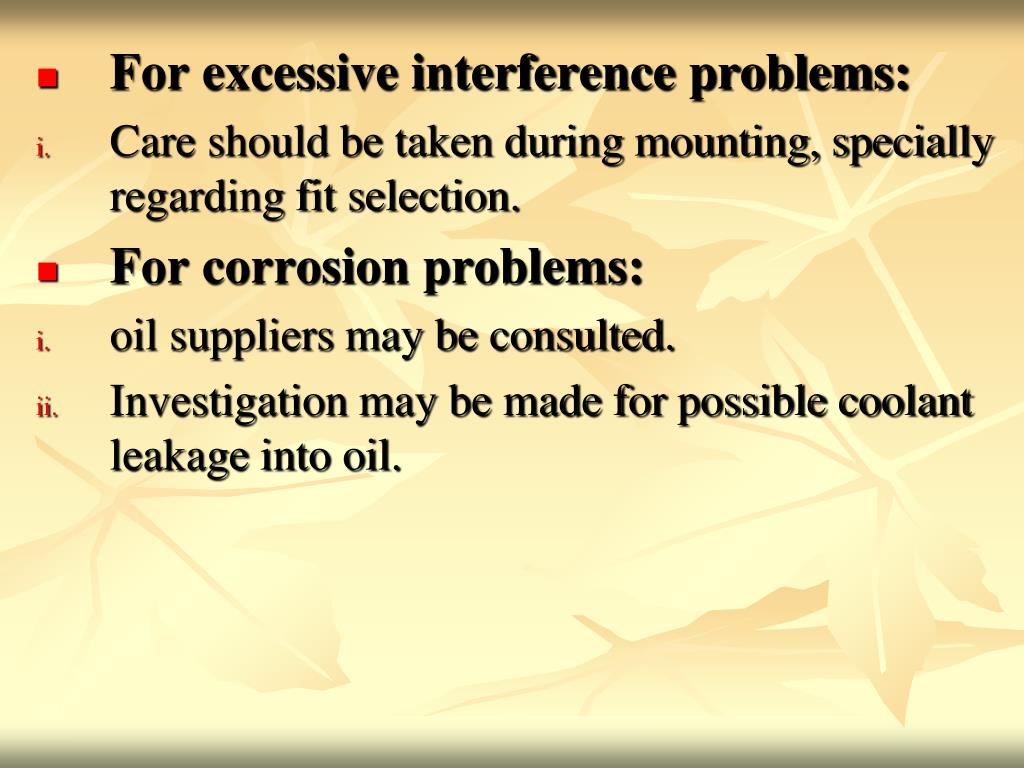 For excessive interference problems:

i. Care should be taken during mounting, specially regarding fit selection.

For corrosion problems:

i. oil suppliers may be consulted.

ii. Investigation may be made for possible coolant leakage into oil.